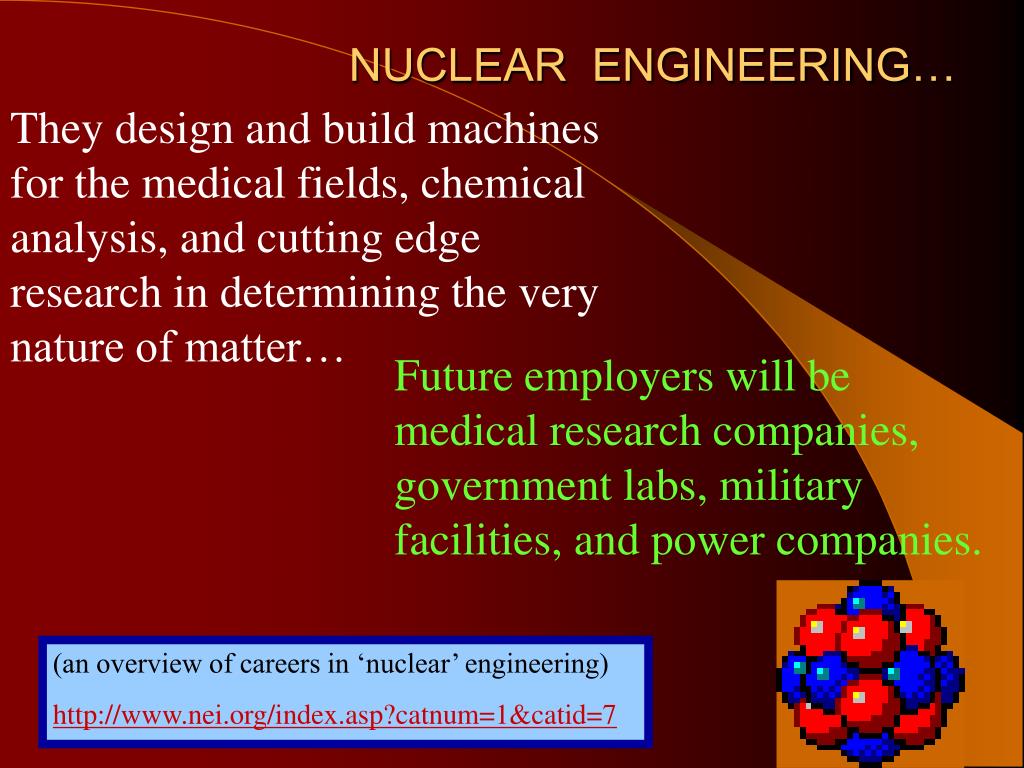 NUCLEAR ENGINEERING…

They design and build machines for the medical fields, chemical analysis, and cutting edge research in determining the very nature of matter…

Future employers will be medical research companies, government labs, military facilities, and power companies.

(an overview of careers in ‘nuclear’ engineering)

http://www.nei.org/index.asp?catnum=1&catid=7